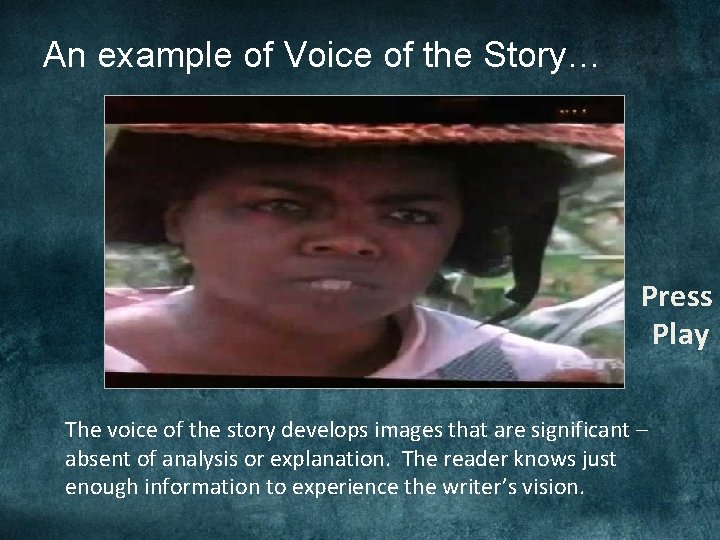 An example of Voice of the Story…

Press Play

The voice of the story develops images that are significant – absent of analysis or explanation. The reader knows just enough information to experience the writer's vision.